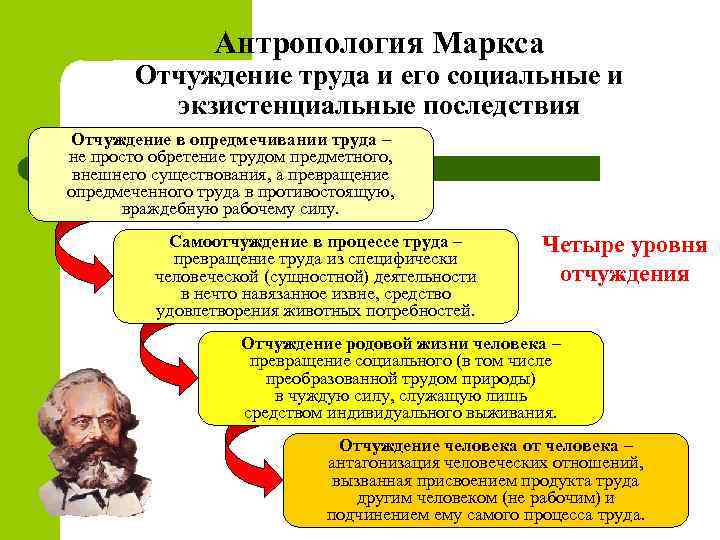 Антропология Маркса
Отчуждение труда и его социальные и экзистенциальные последствия

Отчуждение в опредмечивании труда – не просто обретение трудом предметного, внешнего существования, а превращение опредмеченного труда в противостоящую, враждебную рабочему силу.

Самоотчуждение в процессе труда – превращение труда из специфически человеческой (сущностной) деятельности в нечто навязанное извне, средство удовлетворения животных потребностей.

Четыре уровня отчуждения

Отчуждение родовой жизни человека – превращение социального (в том числе преобразованной трудом природы) в чуждую силу, служащую лишь средством индивидуального выживания.

Отчуждение человека от человека – антагонизация человеческих отношений, вызванная присвоением продукта труда другим человеком (не рабочим) и подчинением ему самого процесса труда.